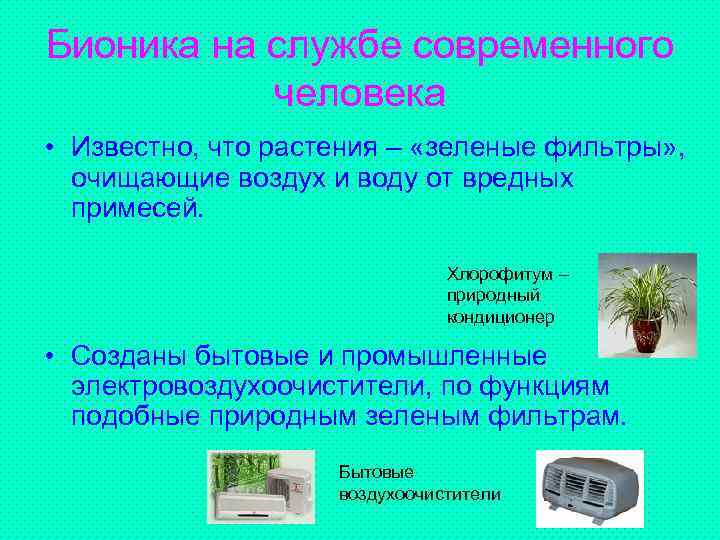 Бионика на службе современного человека

• Известно, что растения – «зеленые фильтры», очищающие воздух и воду от вредных примесей.

Хлорофитум – природный кондиционер

• Созданы бытовые и промышленные электровоздухоочистители, по функциям подобные природным зеленым фильтрам.

Бытовые воздухоочистители